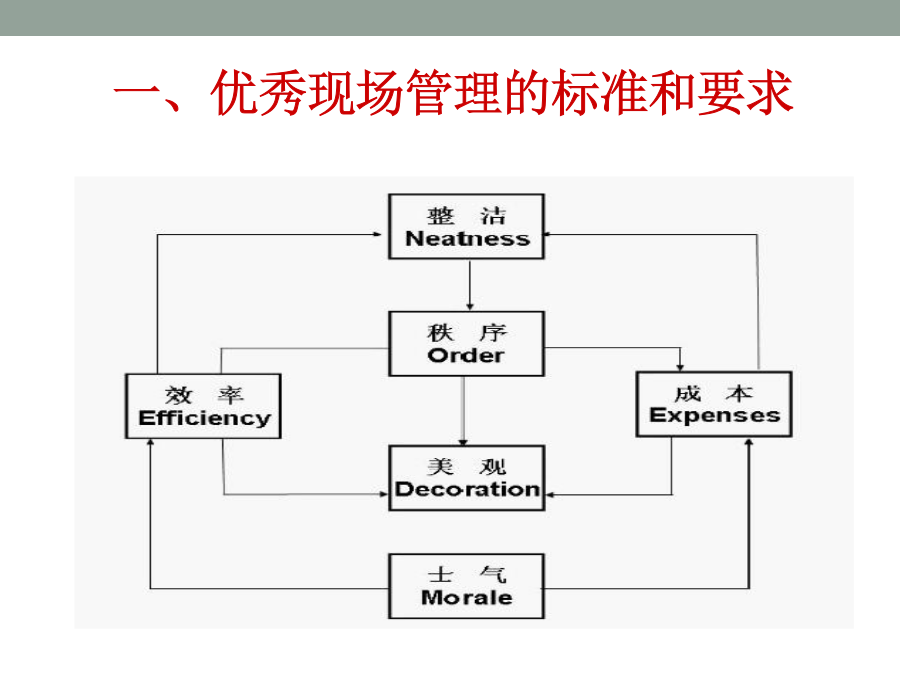 一、优秀现场管理的标准和要求

整 洁
Neatness

秩 序
Order

效 率
Efficiency

成 本
Expenses

美 观
Decoration

士 气
Morale